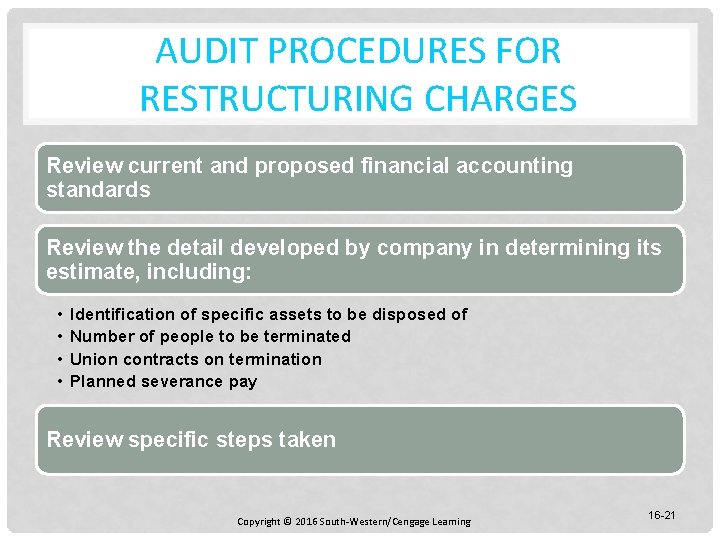 AUDIT PROCEDURES FOR RESTRUCTURING CHARGES

Review current and proposed financial accounting standards

Review the detail developed by company in determining its estimate, including:

• Identification of specific assets to be disposed of
• Number of people to be terminated
• Union contracts on termination
• Planned severance pay

Review specific steps taken

Copyright © 2016 South-Western/Cengage Learning

16-21